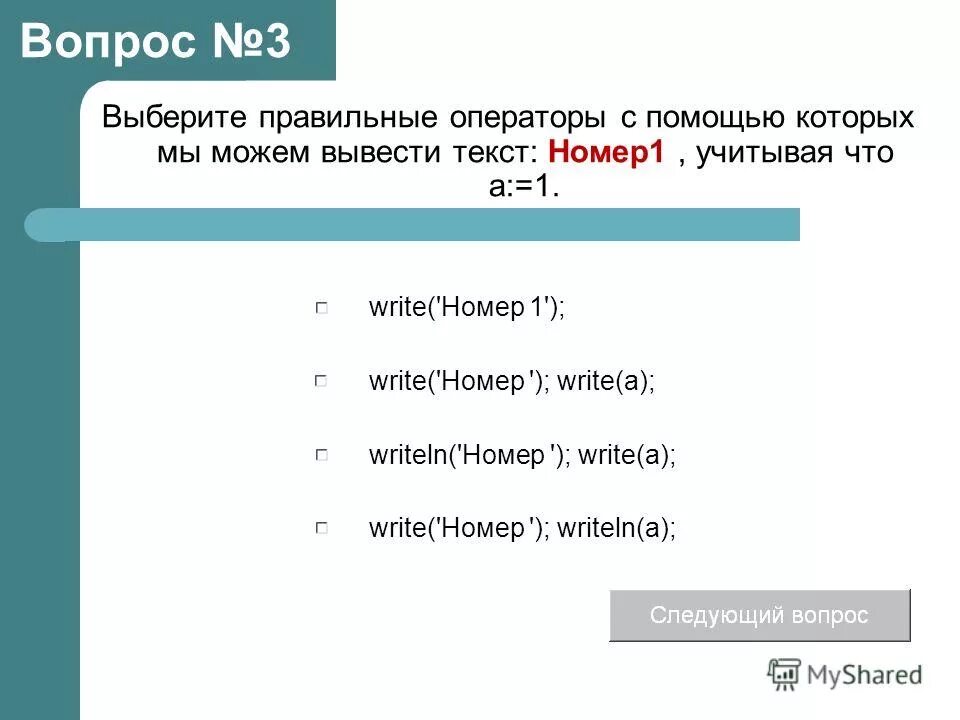 Вопрос №3

Выберите правильные операторы с помощью которых мы можем вывести текст: Номер1 , учитывая что a:=1.

write('Номер 1');

write('Номер '); write(a);

writeln('Номер '); write(a);

write('Номер '); writeln(a);

Следующий вопрос

MyShared